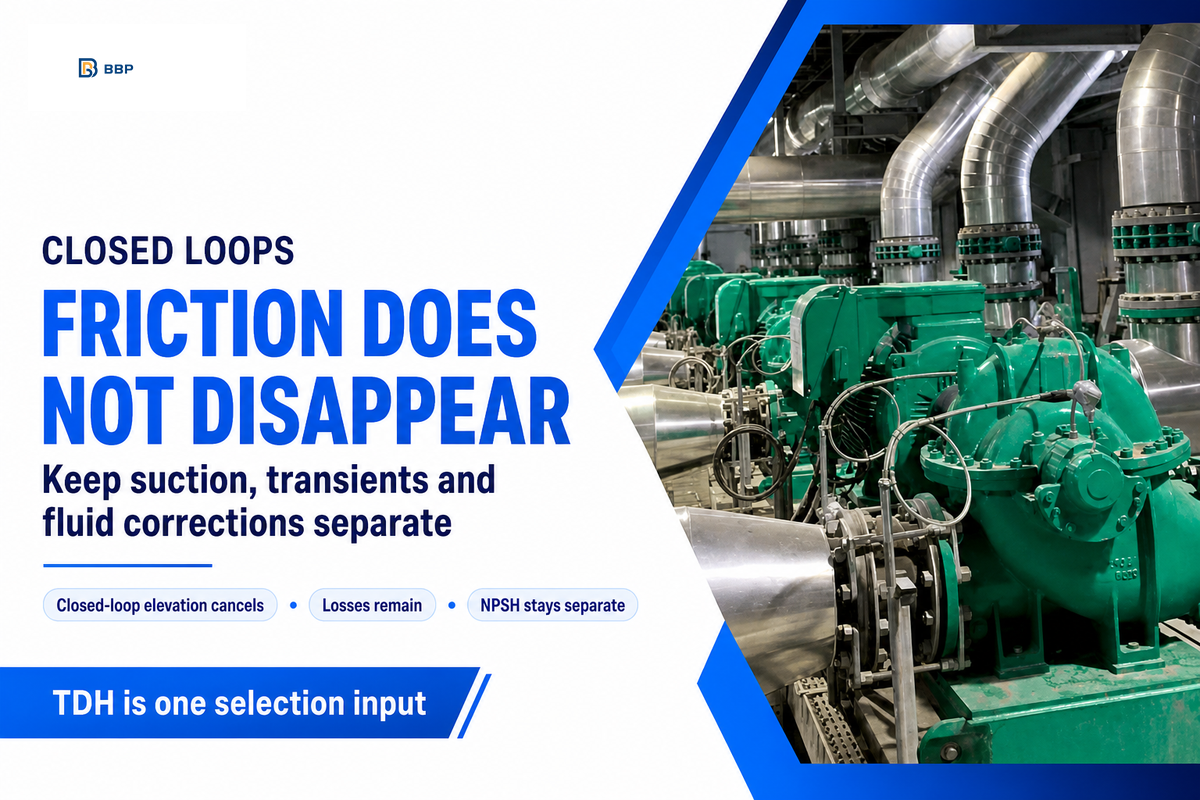 BBP

CLOSED LOOPS

FRICTION DOES NOT DISAPPEAR

Keep suction, transients and fluid corrections separate

Closed-loop elevation cancels • Losses remain • NPSH stays separate

TDH is one selection input